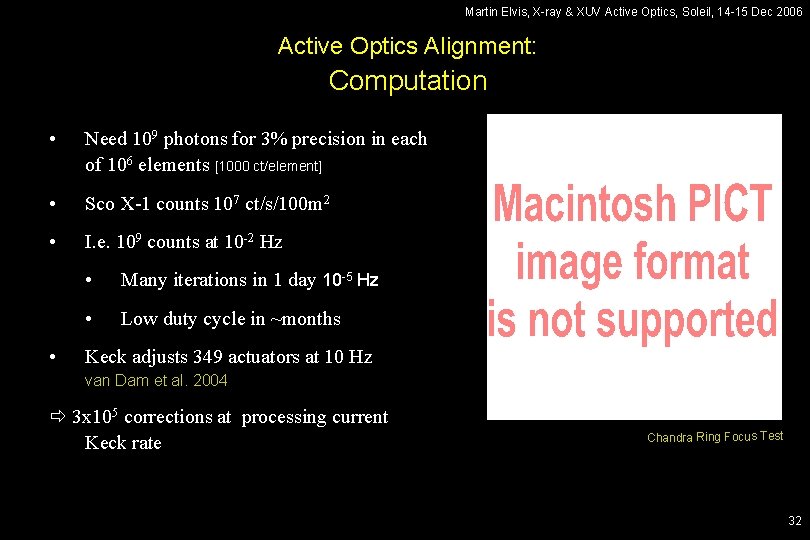 Martin Elvis, X-ray & XUV Active Optics, Soleil, 14-15 Dec 2006

Active Optics Alignment:
Computation

• Need $10^9$ photons for 3% precision in each of $10^6$ elements [1000 ct/element]

• Sco X-1 counts $10^7$ ct/s/100m$^2$

• I.e. $10^9$ counts at $10^{-2}$ Hz

• Many iterations in 1 day $10^{-5}$ Hz

• Low duty cycle in ~months

• Keck adjusts 349 actuators at 10 Hz van Dam et al. 2004

⇨ $3x10^5$ corrections at processing current Keck rate

Macintosh PICT image format is not supported

Chandra Ring Focus Test

32